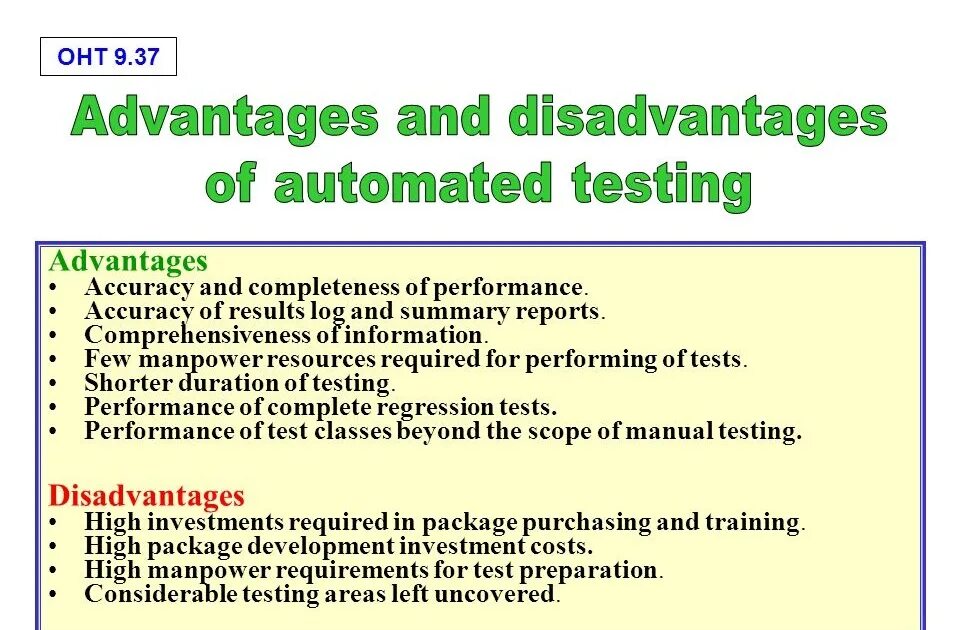 OHT 9.37

Advantages and disadvantages of automated testing

Advantages
• Accuracy and completeness of performance.
• Accuracy of results log and summary reports.
• Comprehensiveness of information.
• Few manpower resources required for performing of tests.
• Shorter duration of testing.
• Performance of complete regression tests.
• Performance of test classes beyond the scope of manual testing.

Disadvantages
• High investments required in package purchasing and training.
• High package development investment costs.
• High manpower requirements for test preparation.
• Considerable testing areas left uncovered.